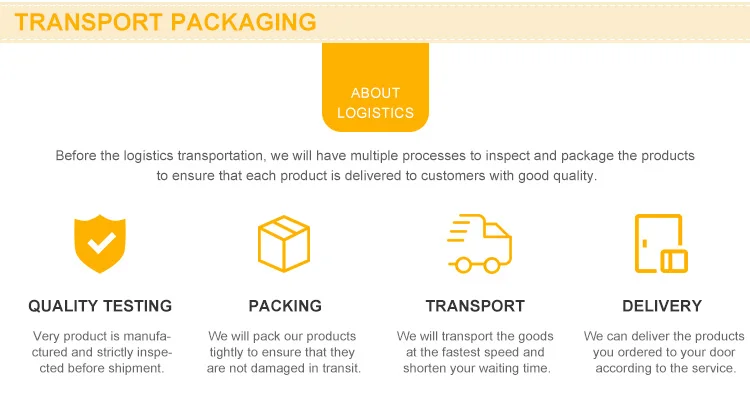 TRANSPORT PACKAGING

ABOUT LOGISTICS

Before the logistics transportation, we will have multiple processes to inspect and package the products to ensure that each product is delivered to customers with good quality.

QUALITY TESTING

Very product is manufactured and strictly inspected before shipment.

PACKING

We will pack our products tightly to ensure that they are not damaged in transit.

TRANSPORT

We will transport the goods at the fastest speed and shorten your waiting time.

DELIVERY

We can deliver the products you ordered to your door according to the service.